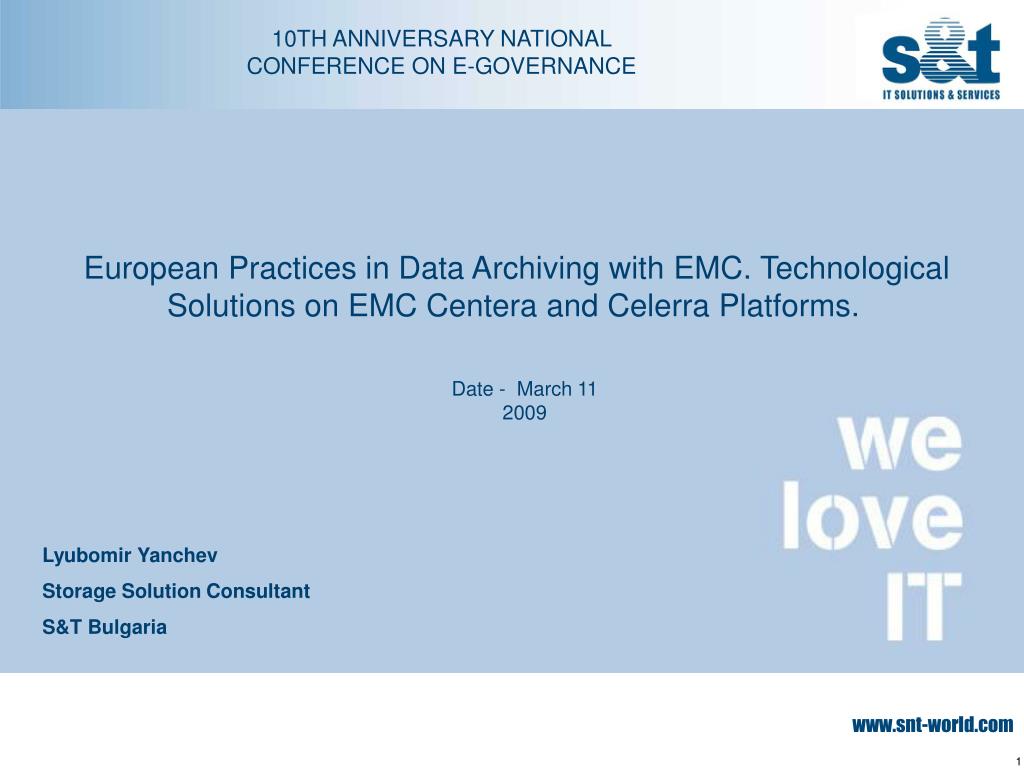 10TH ANNIVERSARY NATIONAL CONFERENCE ON E-GOVERNANCE

s&t
IT SOLUTIONS & SERVICES

European Practices in Data Archiving with EMC. Technological Solutions on EMC Centera and Celerra Platforms.

Date - March 11
2009

we
love
IT

Lyubomir Yanchev

Storage Solution Consultant

S&T Bulgaria

www.snt-world.com

1